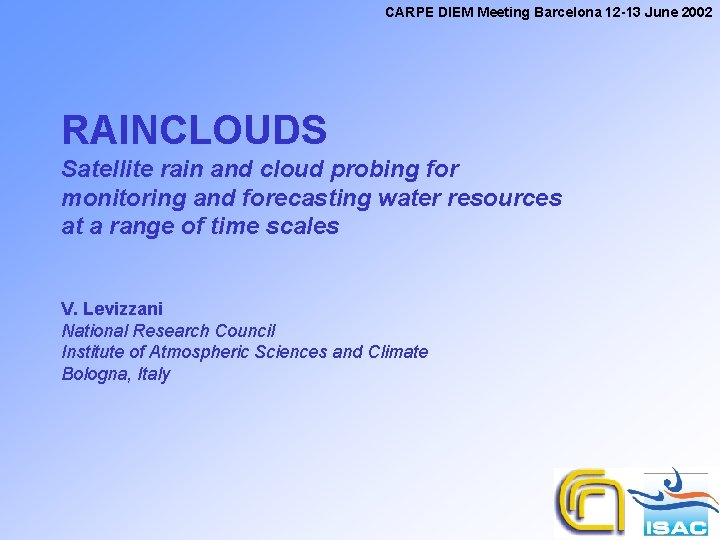 CARPE DIEM Meeting Barcelona 12-13 June 2002

RAINCLOUDS

Satellite rain and cloud probing for monitoring and forecasting water resources at a range of time scales

V. Levizzani
National Research Council
Institute of Atmospheric Sciences and Climate
Bologna, Italy

ISAC